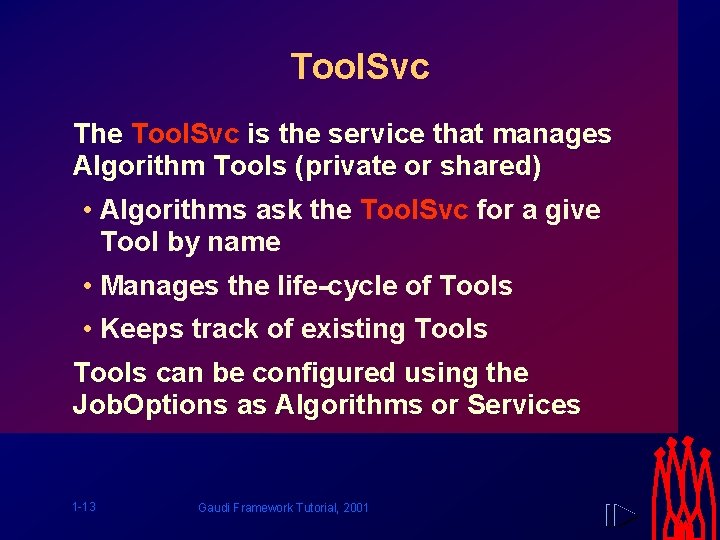 ToolSvc

The ToolSvc is the service that manages Algorithm Tools (private or shared)

• Algorithms ask the ToolSvc for a give Tool by name

• Manages the life-cycle of Tools

• Keeps track of existing Tools

Tools can be configured using the JobOptions as Algorithms or Services

1-13

Gaudi Framework Tutorial, 2001